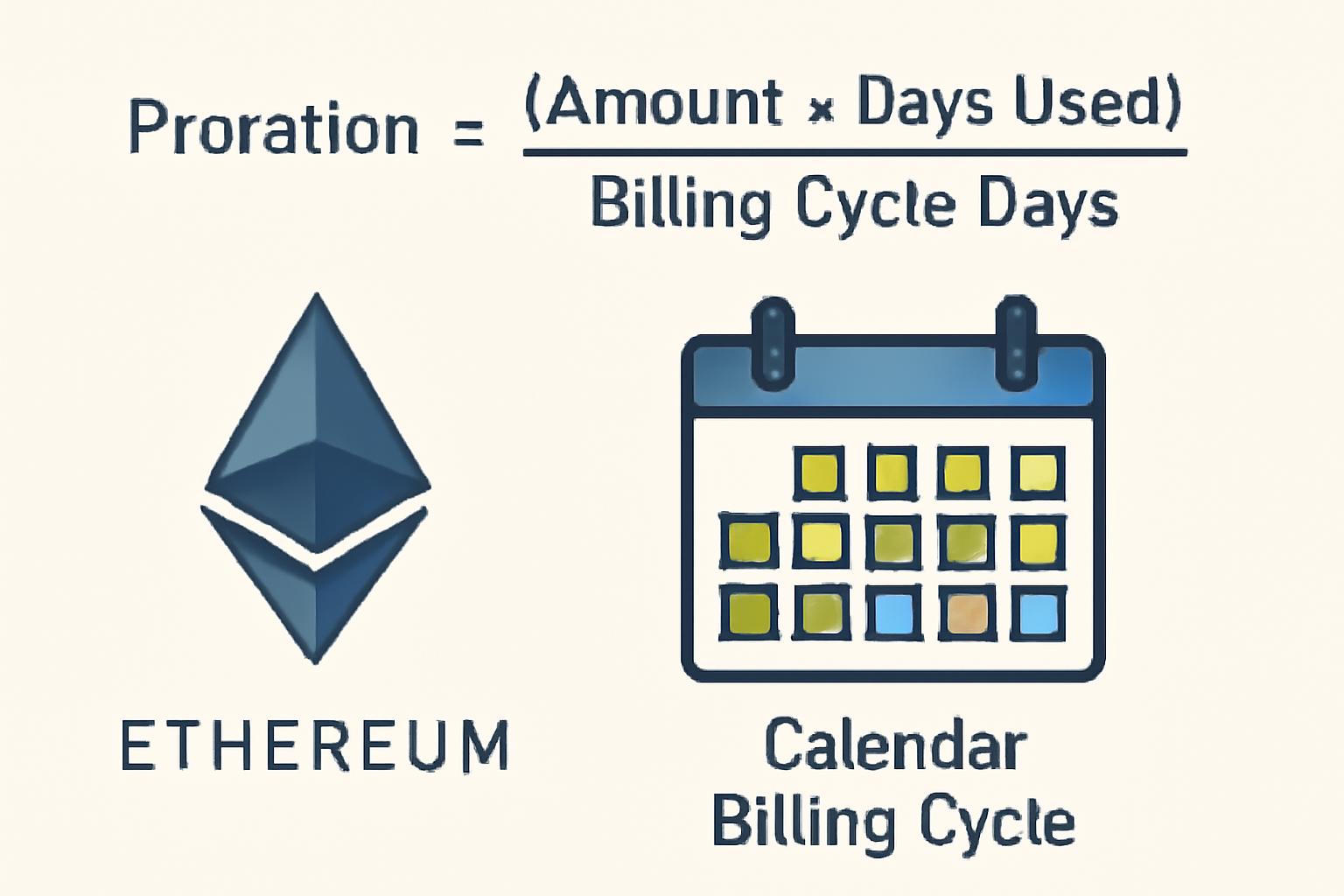 $\text{Proration} = \frac{(\text{Amount} \times \text{Days Used})}{\text{Billing Cycle Days}}$

ETHEREUM

Calendar Billing Cycle